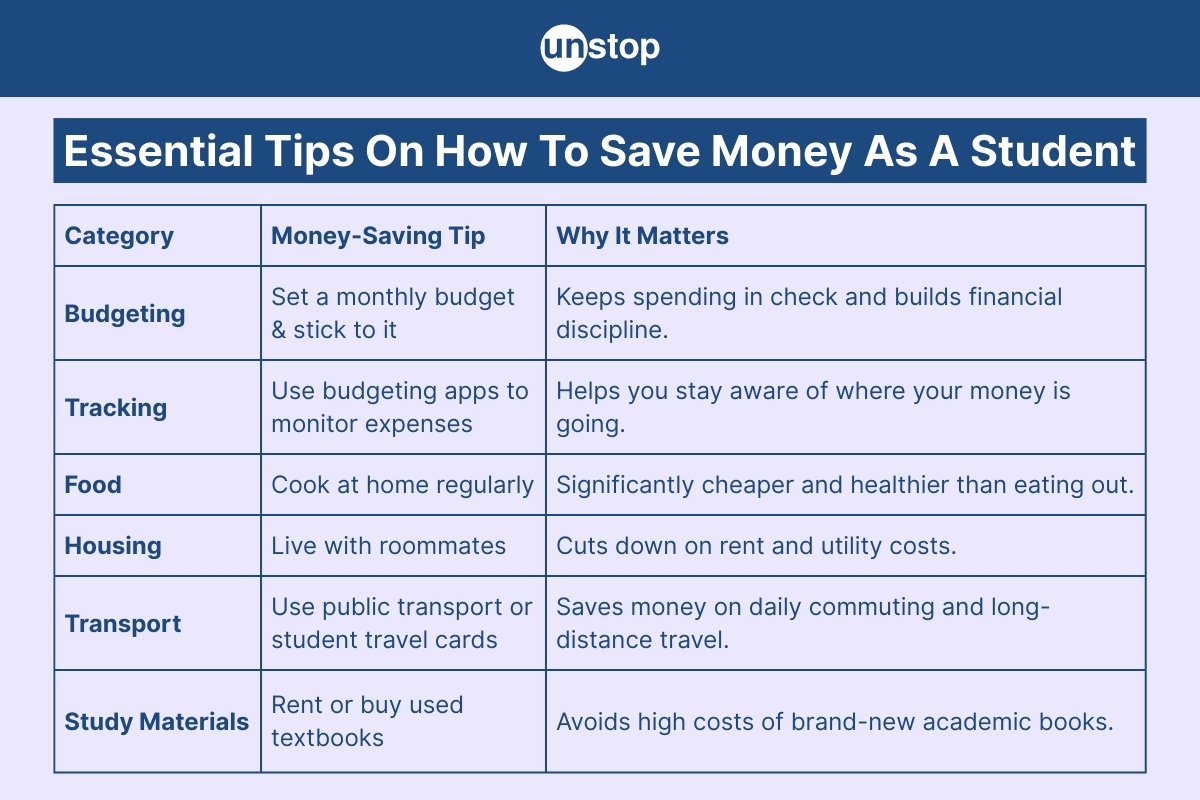 unstop

Essential Tips On How To Save Money As A Student

| Category | Money-Saving Tip | Why It Matters |
|---|---|---|
| Budgeting | Set a monthly budget & stick to it | Keeps spending in check and builds financial discipline. |
| Tracking | Use budgeting apps to monitor expenses | Helps you stay aware of where your money is going. |
| Food | Cook at home regularly | Significantly cheaper and healthier than eating out. |
| Housing | Live with roommates | Cuts down on rent and utility costs. |
| Transport | Use public transport or student travel cards | Saves money on daily commuting and long-distance travel. |
| Study Materials | Rent or buy used textbooks | Avoids high costs of brand-new academic books. |